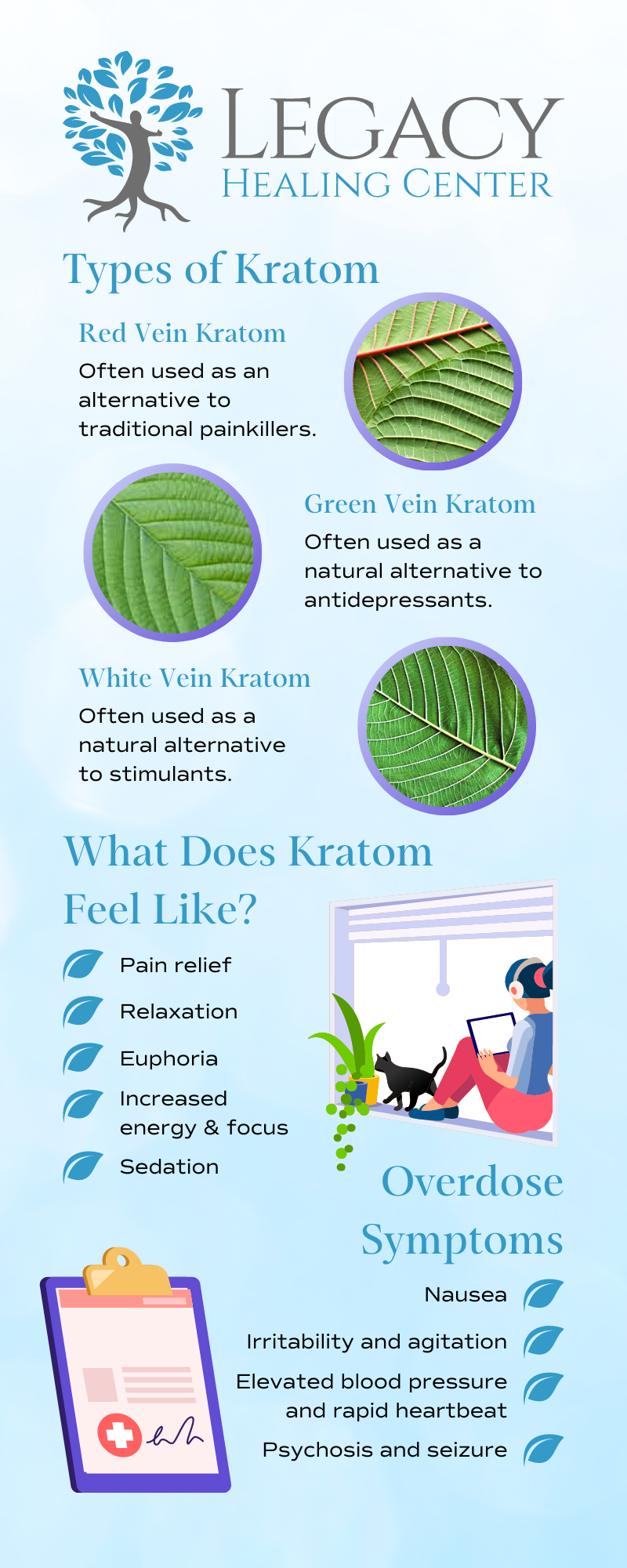 LEGACY
HEALING CENTER

Types of Kratom

Red Vein Kratom
Often used as an alternative to traditional painkillers.

Green Vein Kratom
Often used as a natural alternative to antidepressants.

White Vein Kratom
Often used as a natural alternative to stimulants.

What Does Kratom Feel Like?

Pain relief

Relaxation

Euphoria

Increased energy & focus

Sedation

Overdose Symptoms

Nausea

Irritability and agitation

Elevated blood pressure and rapid heartbeat

Psychosis and seizure